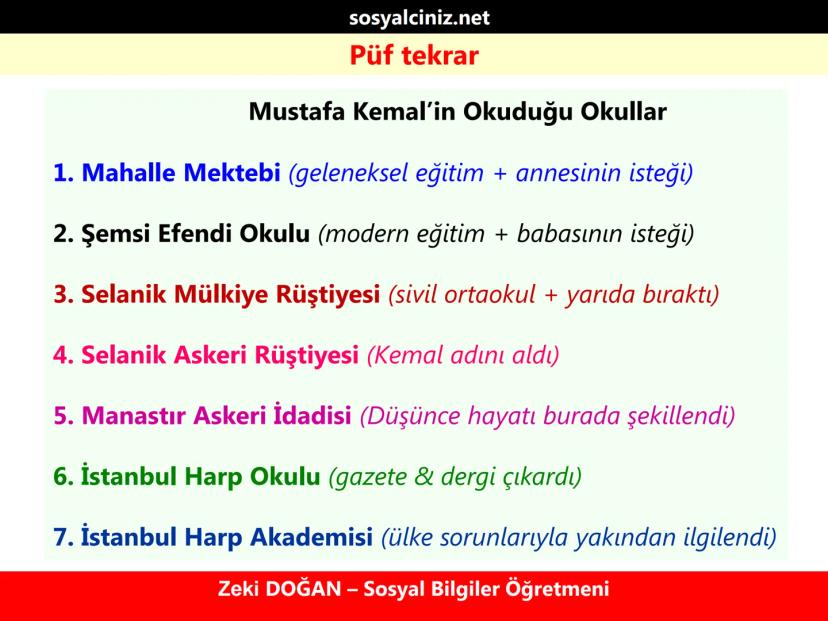 sosyalciniz.net

Püf tekrar

Mustafa Kemal'in Okuduğu Okullar

1. Mahalle Mektebi (geleneksel eğitim + annesinin isteği)

2. Şemsi Efendi Okulu (modern eğitim + babasının isteği)

3. Selanik Mülkiye Rüştiyesi (sivil ortaokul + yarıda bıraktı)

4. Selanik Askeri Rüştiyesi (Kemal adını aldı)

5. Manastır Askeri İdadisi (Düşünce hayatı burada şekillendi)

6. İstanbul Harp Okulu (gazete & dergi çıkardı)

7. İstanbul Harp Akademisi (ülke sorunlarıyla yakından ilgilendi)

Zeki DOĞAN – Sosyal Bilgiler Öğretmeni